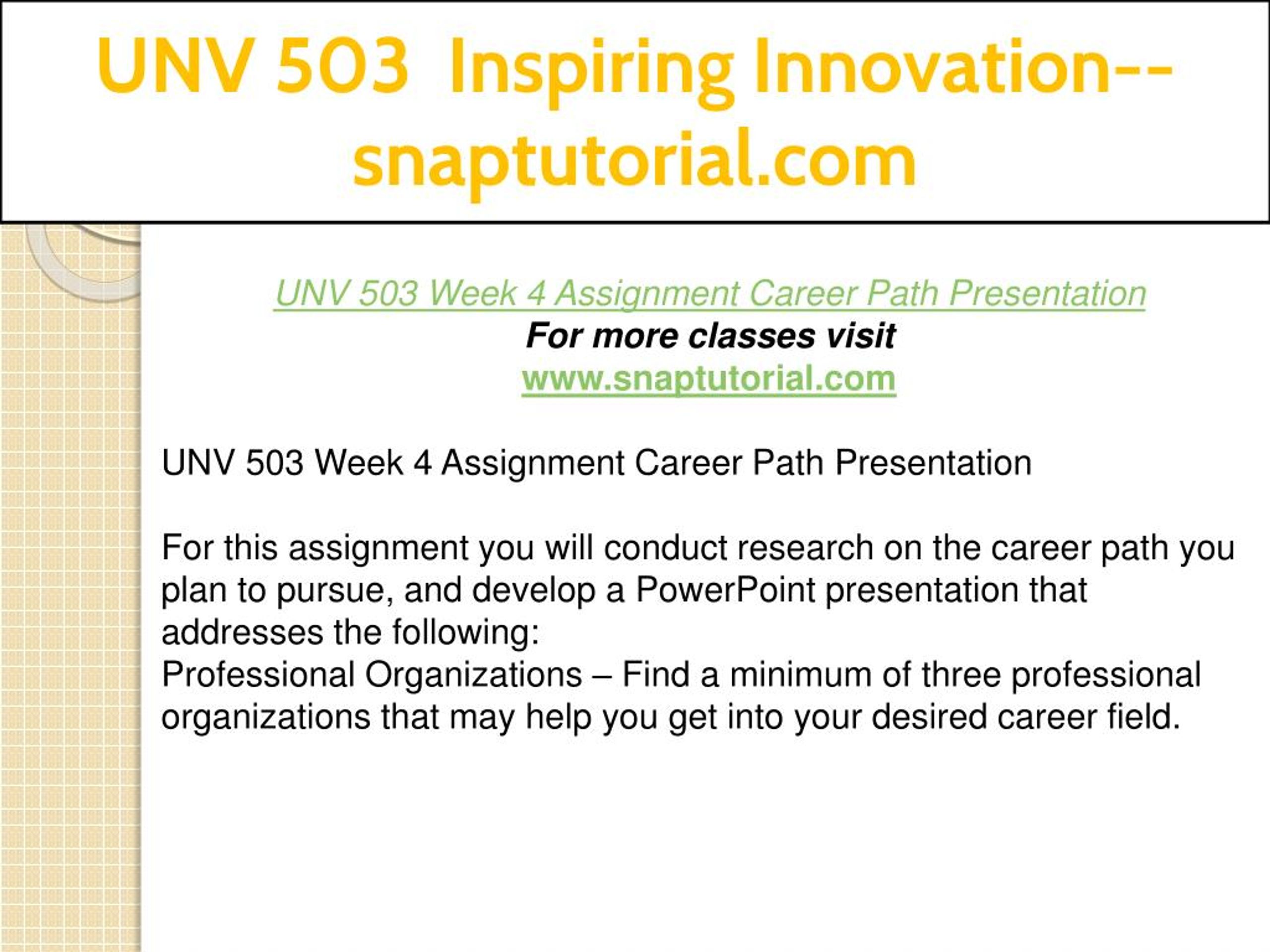 UNV 503 Inspiring Innovation--snaptutorial.com

UNV 503 Week 4 Assignment Career Path Presentation
For more classes visit
www.snaptutorial.com

UNV 503 Week 4 Assignment Career Path Presentation

For this assignment you will conduct research on the career path you plan to pursue, and develop a PowerPoint presentation that addresses the following:
Professional Organizations – Find a minimum of three professional organizations that may help you get into your desired career field.